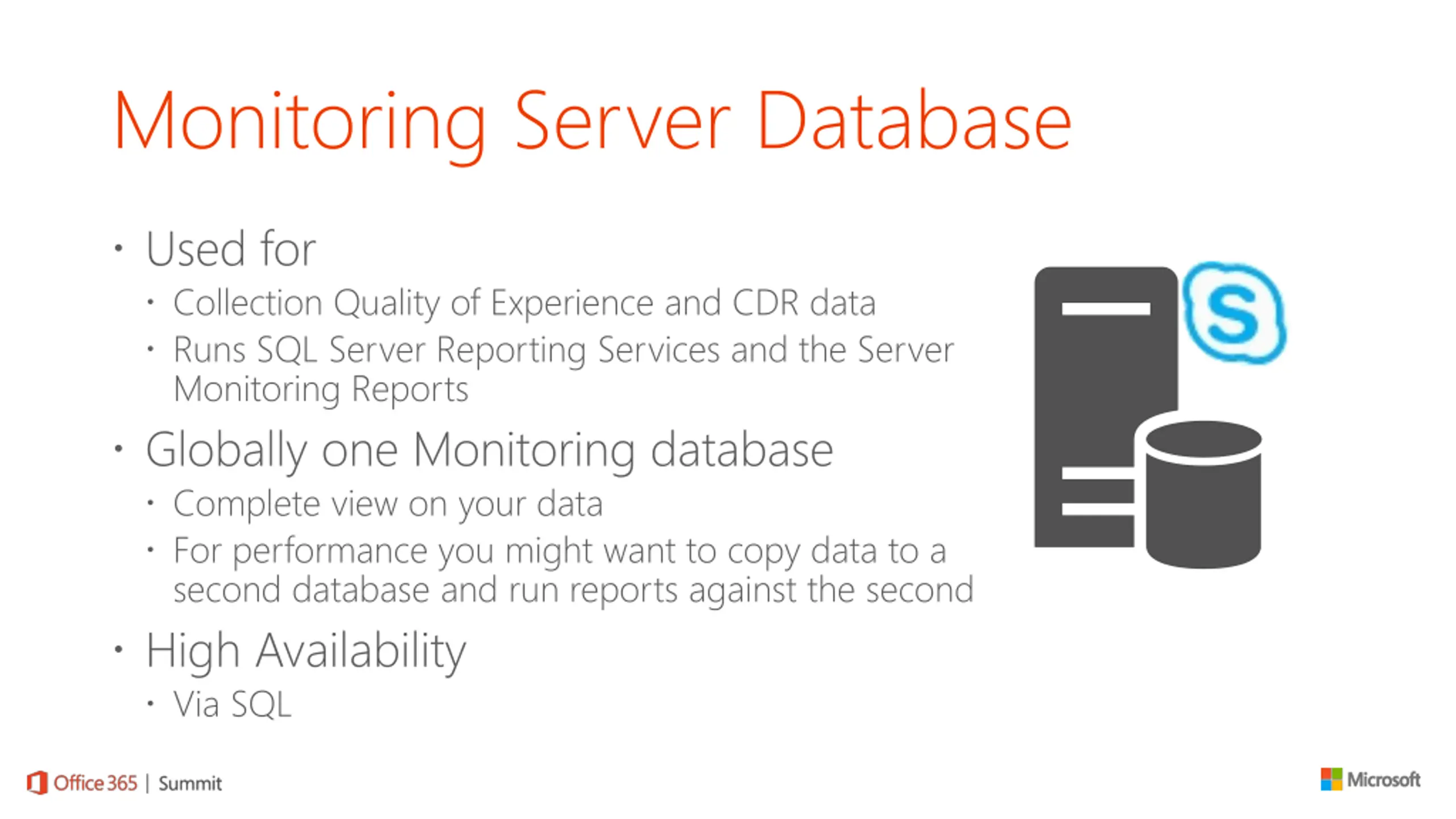 Monitoring Server Database

• Used for
  • Collection Quality of Experience and CDR data
  • Runs SQL Server Reporting Services and the Server Monitoring Reports
• Globally one Monitoring database
  • Complete view on your data
  • For performance you might want to copy data to a second database and run reports against the second
• High Availability
  • Via SQL

S

Office 365 | Summit

Microsoft